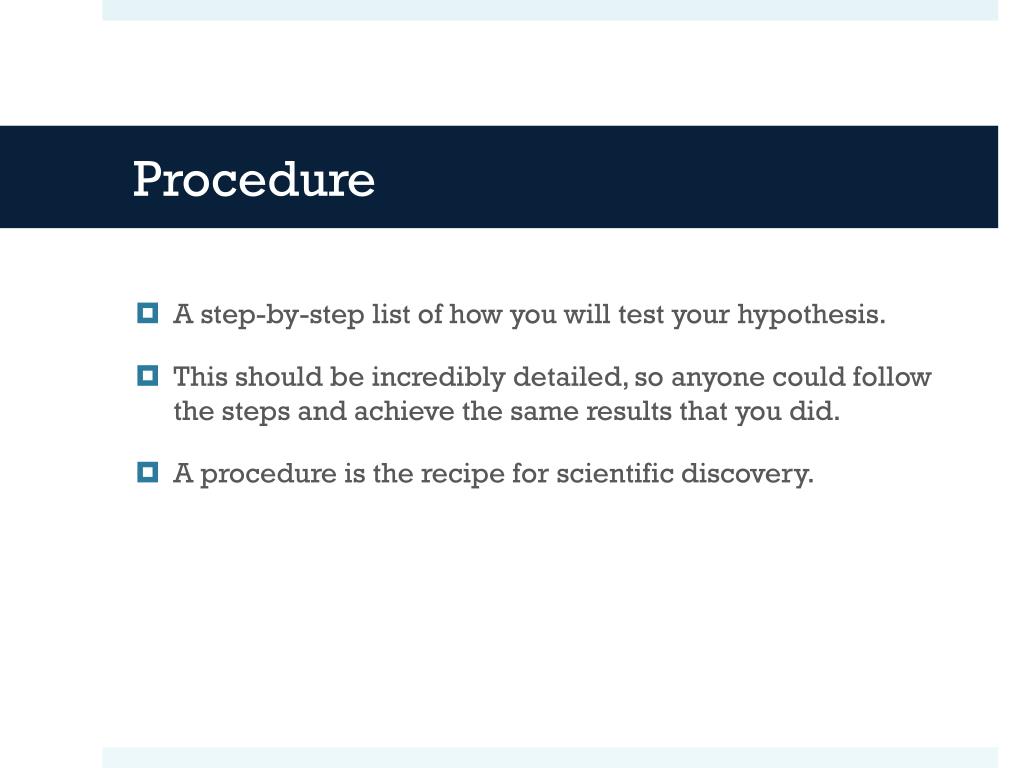 Procedure

A step-by-step list of how you will test your hypothesis.

This should be incredibly detailed, so anyone could follow the steps and achieve the same results that you did.

A procedure is the recipe for scientific discovery.